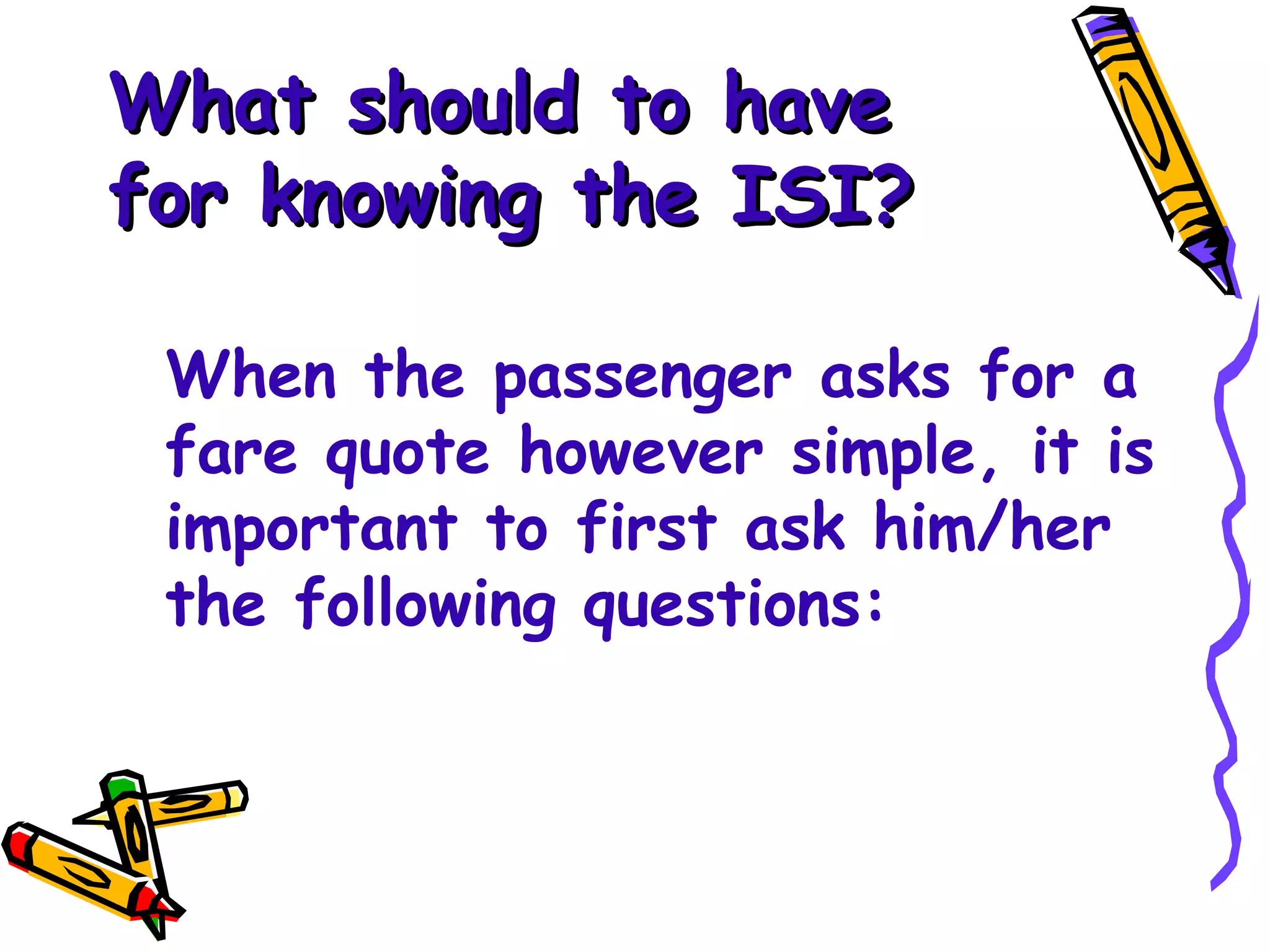 What should to have for knowing the ISI?

When the passenger asks for a fare quote however simple, it is important to first ask him/her the following questions: